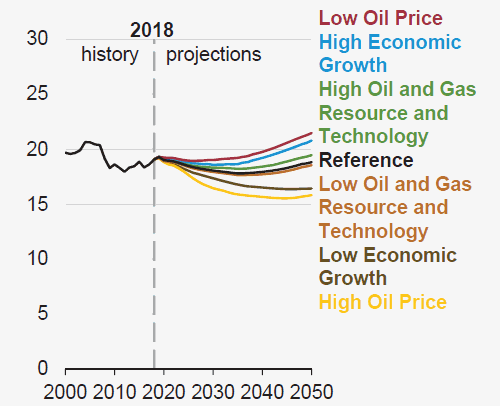 2018
history
projections

30
25
20
15
10
5
0

2000 2010 2020 2030 2040 2050

Low Oil Price
High Economic Growth
High Oil and Gas Resource and Technology
Reference
Low Oil and Gas Resource and Technology
Low Economic Growth
High Oil Price